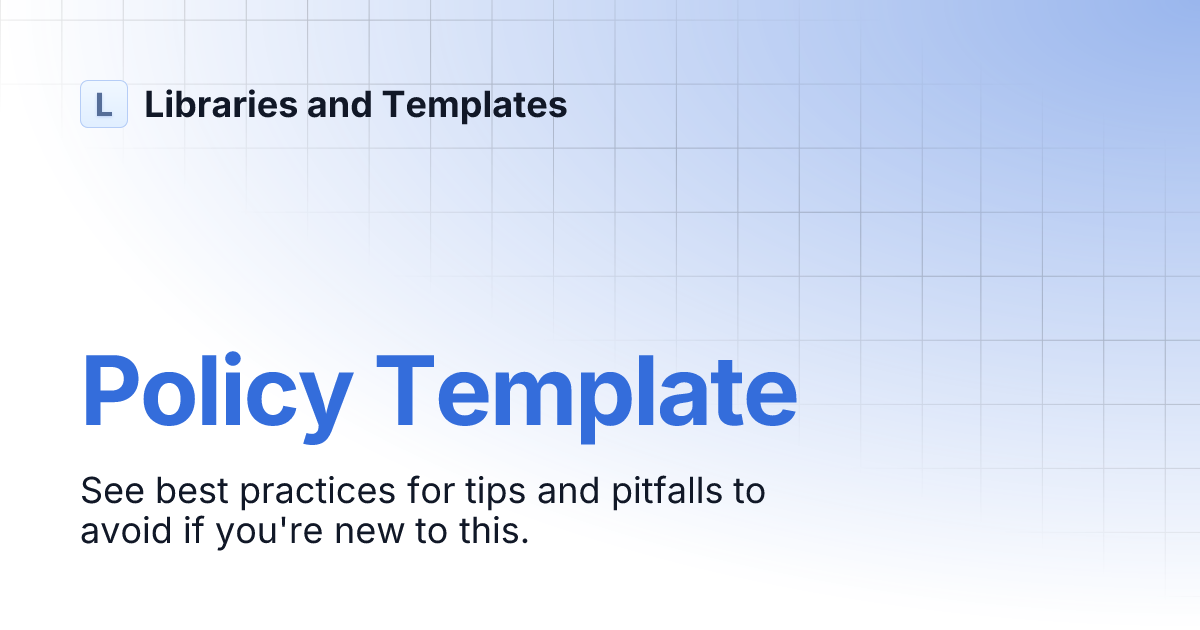 L Libraries and Templates

Policy Template

See best practices for tips and pitfalls to avoid if you're new to this.